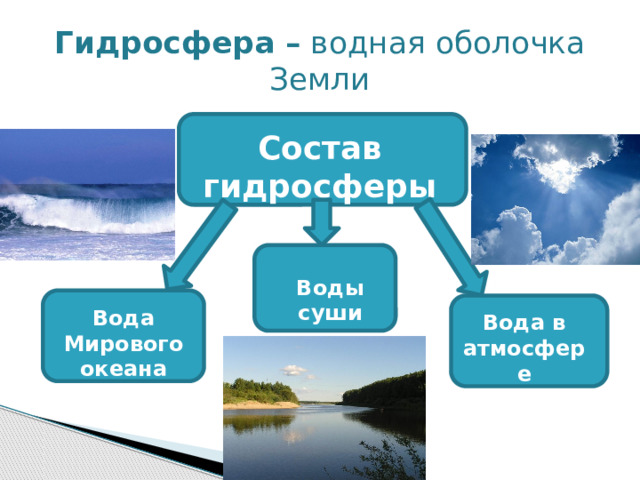 Гидросфера – водная оболочка Земли

Состав гидросферы

Вода Мирового океана

Воды суши

Вода в атмосфере